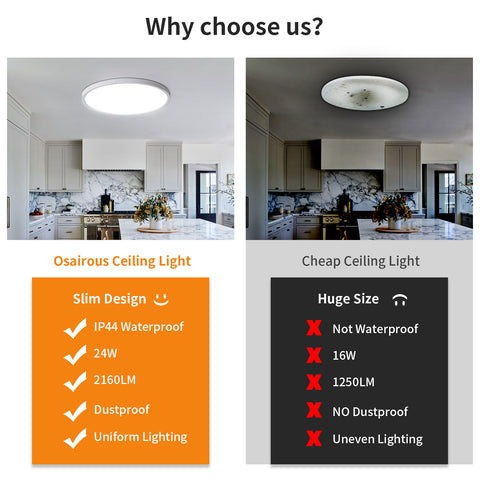 Why choose us?

Osairous Ceiling Light

Slim Design

IP44 Waterproof

24W

2160LM

Dustproof

Uniform Lighting

Cheap Ceiling Light

Huge Size

Not Waterproof

16W

1250LM

NO Dustproof

Uneven Lighting